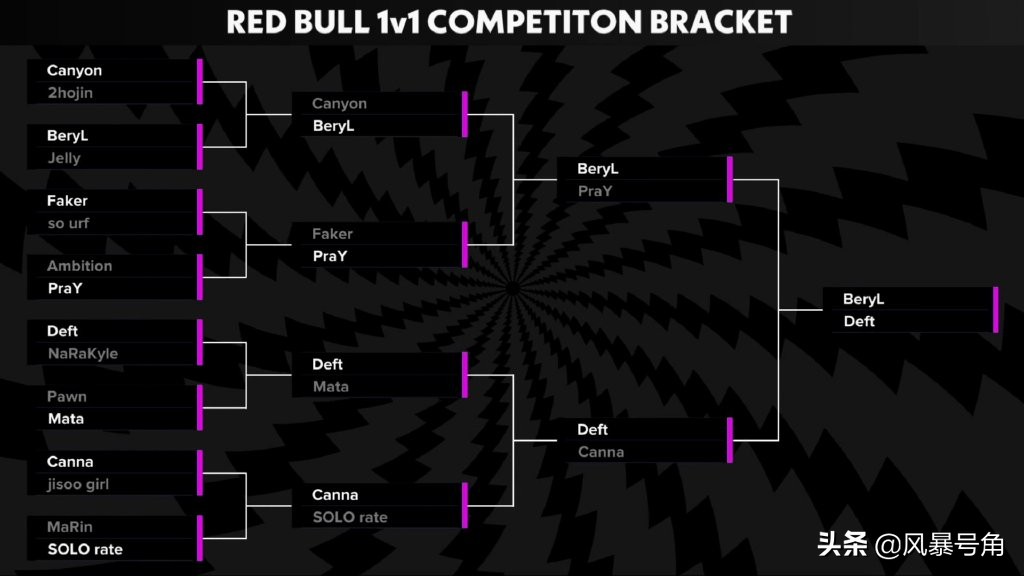 RED BULL 1v1 COMPETITON BRACKET

Canyon
2hojin

BeryL
Jelly

Faker
so urf

Ambition
PraY

Deft
NaRaKyle

Pawn
Mata

Canna
jisoo girl

MaRin
SOLO rate

Canyon
BeryL

Faker
PraY

Deft
Mata

Canna
SOLO rate

BeryL
PraY

Deft
Canna

BeryL
Deft

头条 @风暴号角